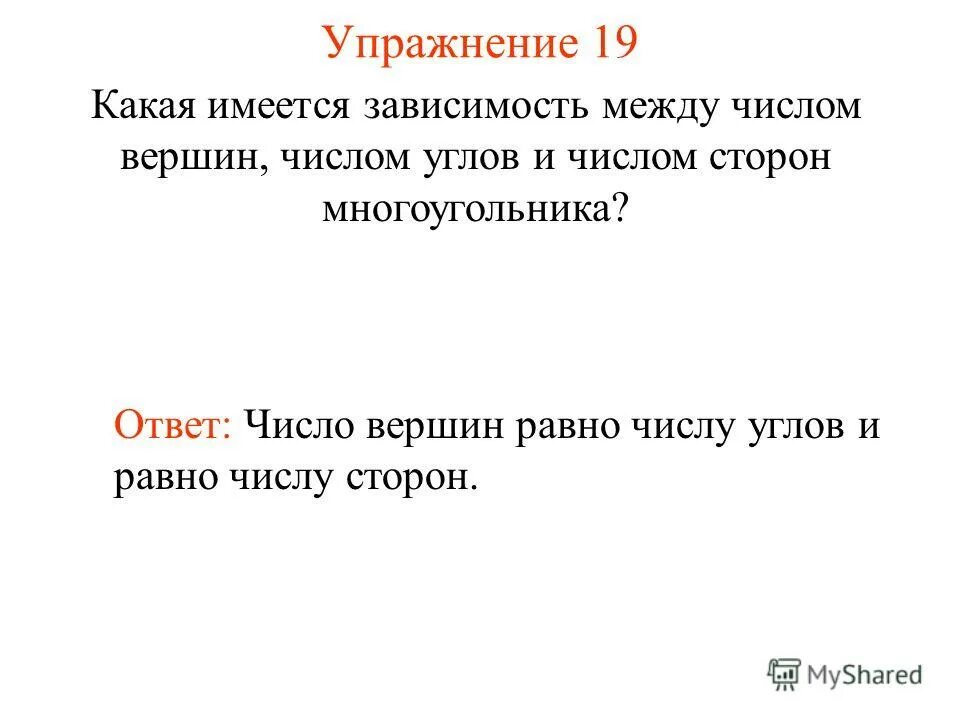 Упражнение 19

Какая имеется зависимость между числом вершин, числом углов и числом сторон многоугольника?

Ответ: Число вершин равно числу углов и равно числу сторон.

MyShared